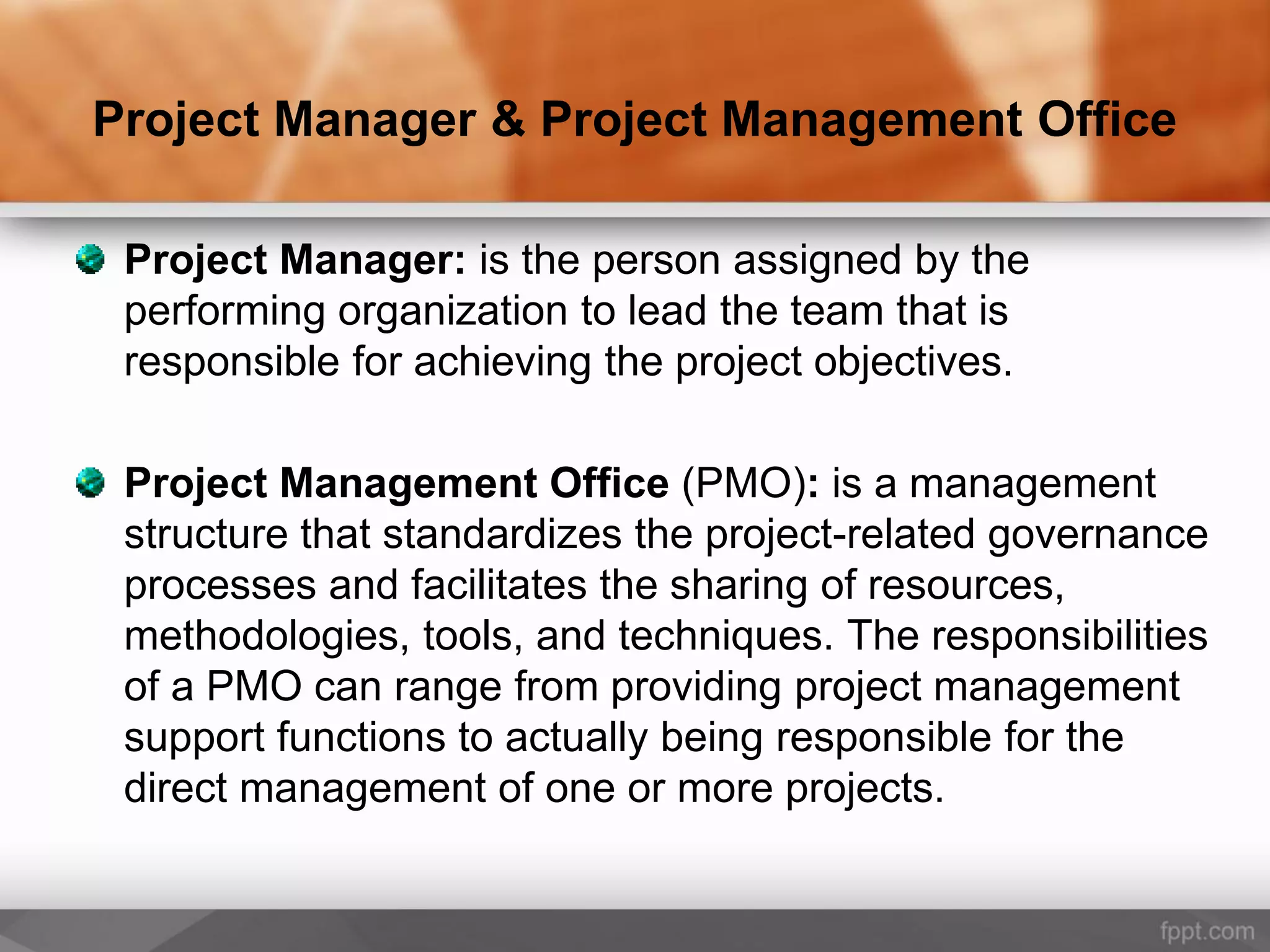 Project Manager & Project Management Office

Project Manager: is the person assigned by the performing organization to lead the team that is responsible for achieving the project objectives.

Project Management Office (PMO): is a management structure that standardizes the project-related governance processes and facilitates the sharing of resources, methodologies, tools, and techniques. The responsibilities of a PMO can range from providing project management support functions to actually being responsible for the direct management of one or more projects.

fppt.com